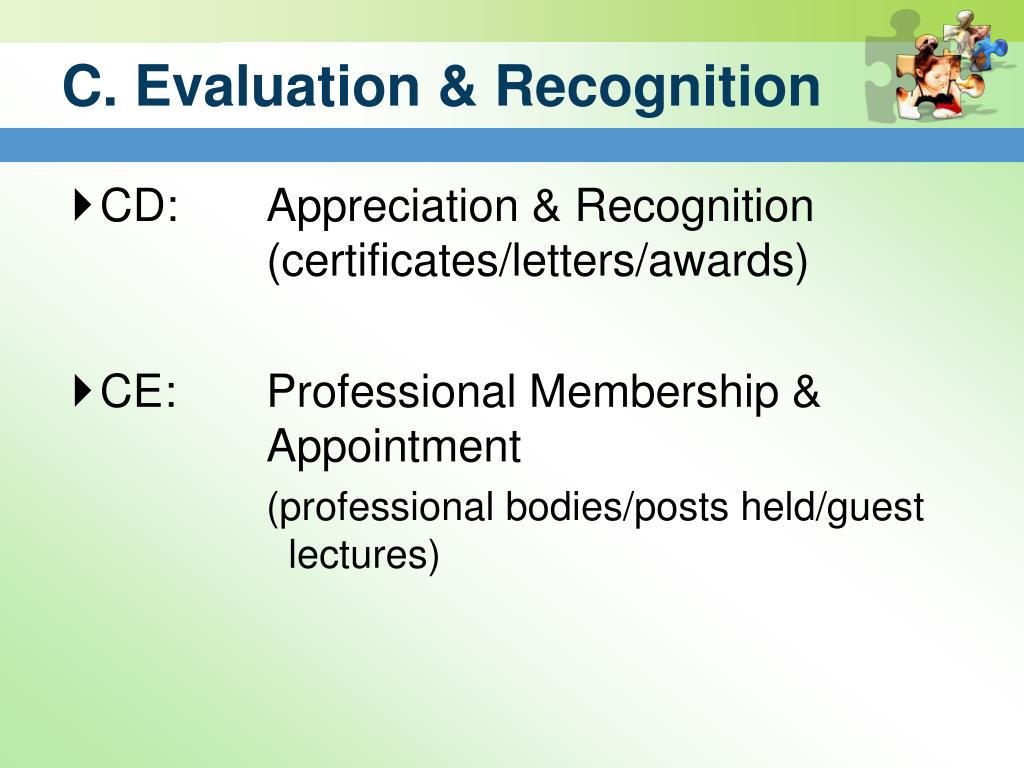 C. Evaluation & Recognition

CD: Appreciation & Recognition (certificates/letters/awards)

CE: Professional Membership & Appointment

(professional bodies/posts held/guest lectures)